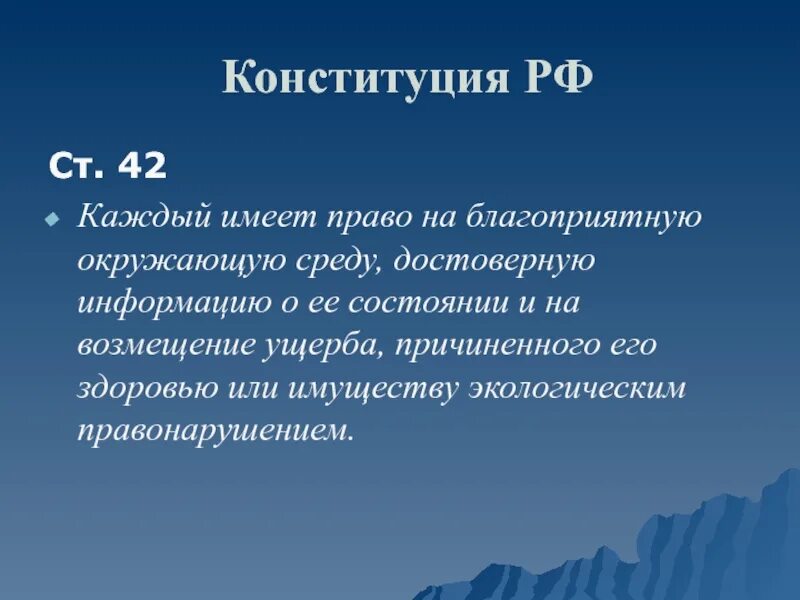 Конституция РФ

Ст. 42

Каждый имеет право на благоприятную окружающую среду, достоверную информацию о ее состоянии и на возмещение ущерба, причиненного его здоровью или имуществу экологическим правонарушением.